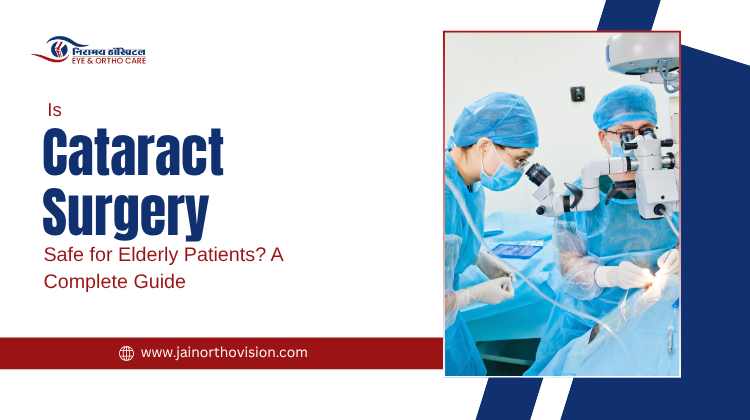 निरामय हॉस्पिटल
EYE & ORTHO CARE

Is
Cataract Surgery
Safe for Elderly Patients? A Complete Guide

www.jainorthovision.com